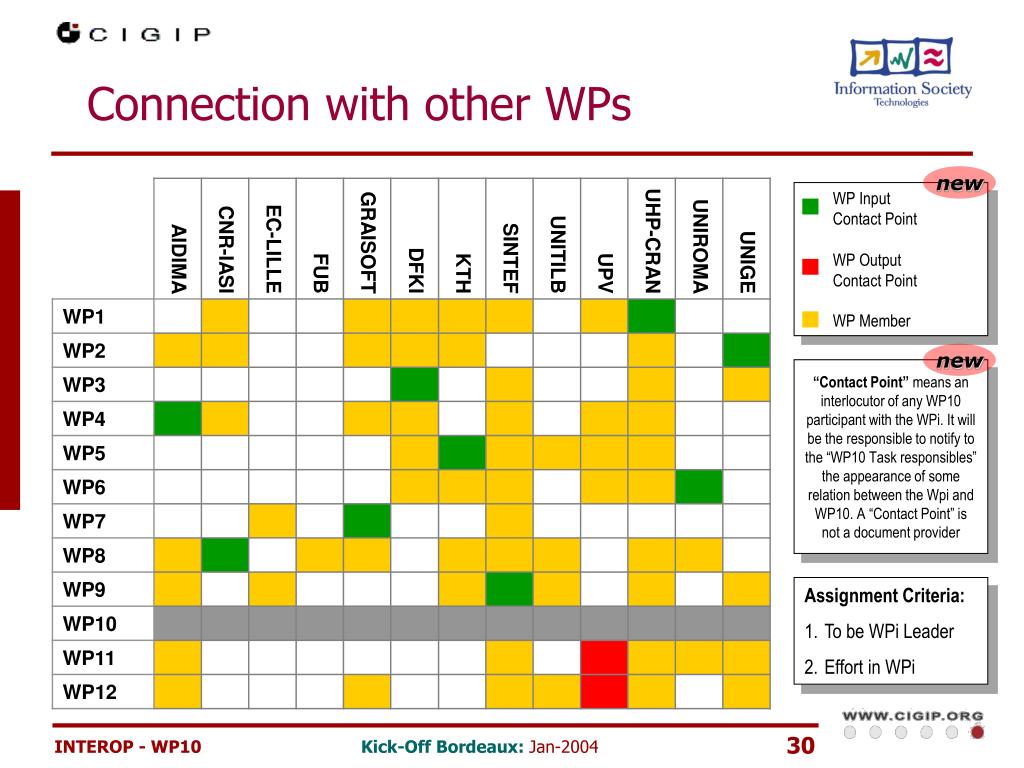 CIGIP

Information Society Technologies

Connection with other WPs

| | AIDIMA | CNR-IASI | EC-LILLE | FUB | GRAISOFT | DFKI | KTH | SINTEF | UNITILB | UPV | UHP-CRAN | UNIROMA | UNIGE |
|---|---|---|---|---|---|---|---|---|---|---|---|---|---|
| WP1 | | | | | | | | | | | | | |
| WP2 | | | | | | | | | | | | | |
| WP3 | | | | | | | | | | | | | |
| WP4 | | | | | | | | | | | | | |
| WP5 | | | | | | | | | | | | | |
| WP6 | | | | | | | | | | | | | |
| WP7 | | | | | | | | | | | | | |
| WP8 | | | | | | | | | | | | | |
| WP9 | | | | | | | | | | | | | |
| WP10 | | | | | | | | | | | | | |
| WP11 | | | | | | | | | | | | | |
| WP12 | | | | | | | | | | | | | |

new

WP Input Contact Point

WP Output Contact Point

WP Member

new

“Contact Point” means an interlocutor of any WP10 participant with the WPi. It will be the responsible to notify to the “WP10 Task responsibles” the appearance of some relation between the Wpi and WP10. A “Contact Point” is not a document provider

Assignment Criteria:
1. To be WPi Leader
2. Effort in WPi

WWW.CIGIP.ORG

INTEROP - WP10

Kick-Off Bordeaux: Jan-2004

30